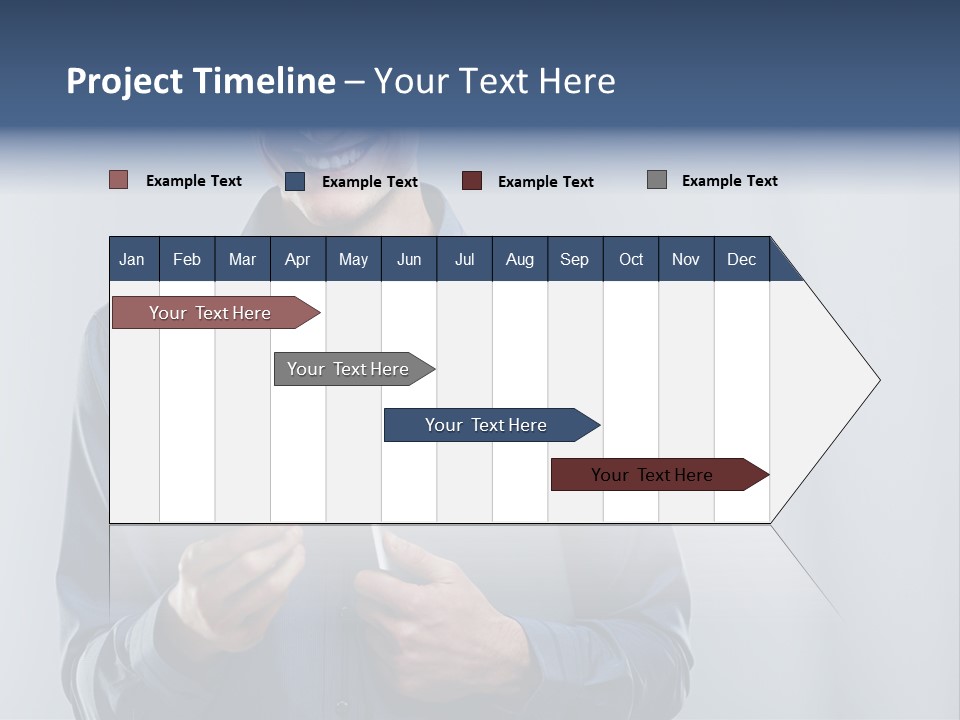 Project Timeline – Your Text Here

Example Text
Example Text
Example Text
Example Text

| Jan | Feb | Mar | Apr | May | Jun | Jul | Aug | Sep | Oct | Nov | Dec |
|---|---|---|---|---|---|---|---|---|---|---|---|

Your Text Here
Your Text Here
Your Text Here
Your Text Here